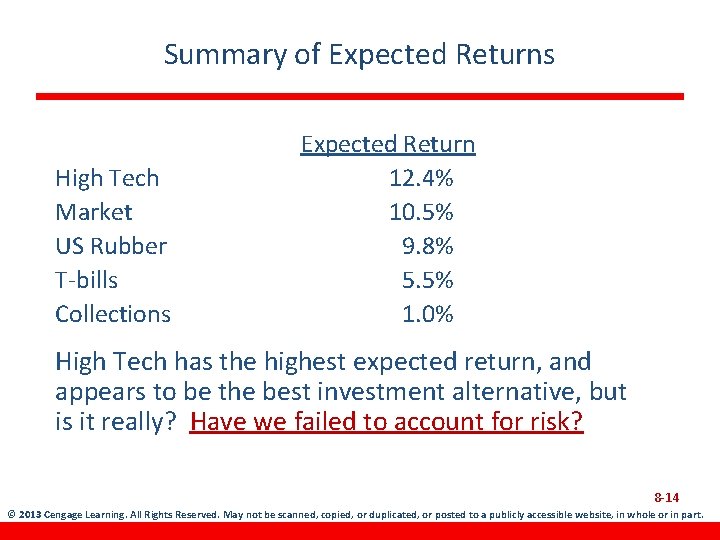 Summary of Expected Returns

| | Expected Return |
|---|---|
| High Tech | 12.4% |
| Market | 10.5% |
| US Rubber | 9.8% |
| T-bills | 5.5% |
| Collections | 1.0% |

High Tech has the highest expected return, and appears to be the best investment alternative, but is it really? Have we failed to account for risk?

8-14

© 2013 Cengage Learning. All Rights Reserved. May not be scanned, copied, or duplicated, or posted to a publicly accessible website, in whole or in part.